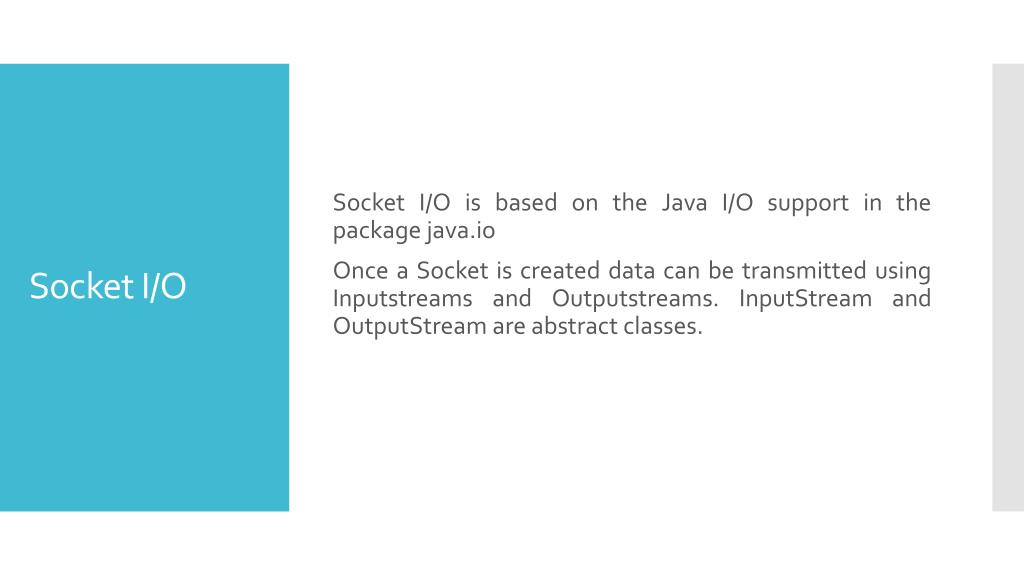 Socket I/O

Socket I/O is based on the Java I/O support in the package java.io

Once a Socket is created data can be transmitted using Inputstreams and Outputstreams. InputStream and OutputStream are abstract classes.